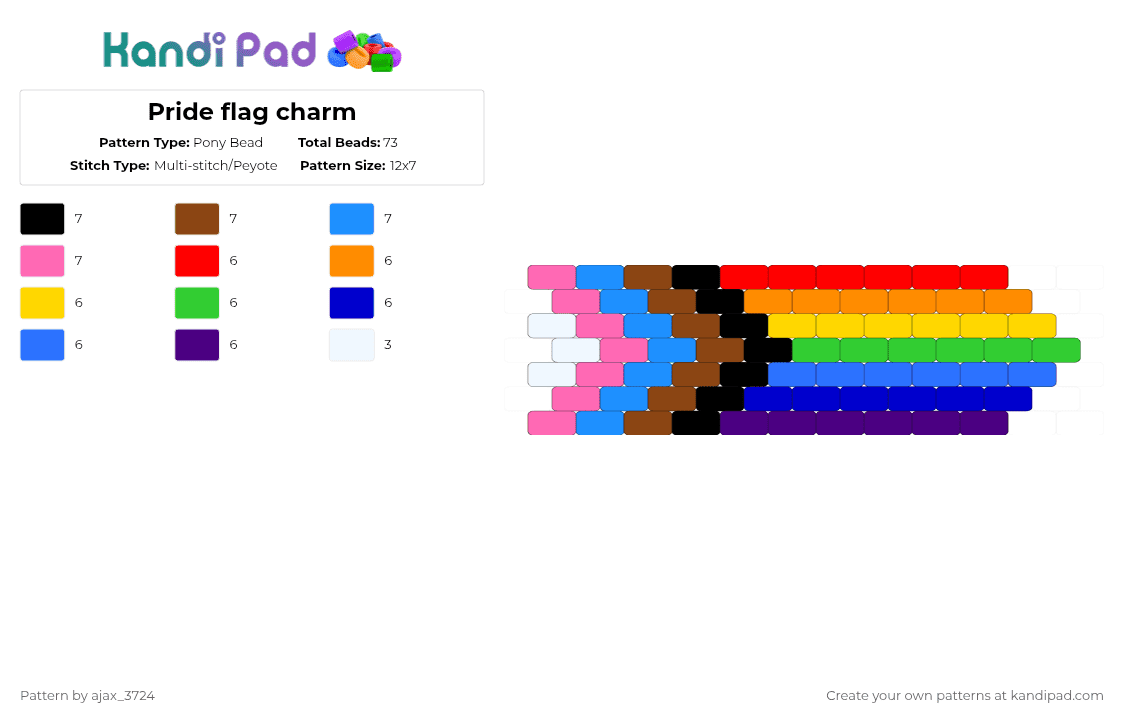 Kandi Pad

Pride flag charm

Pattern Type: Pony Bead
Total Beads: 73
Stitch Type: Multi-stitch/Peyote
Pattern Size: 12x7

7
7
7
7
6
6
6
6
6
6
6
3

Pattern by ajax_3724

Create your own patterns at kandipad.com